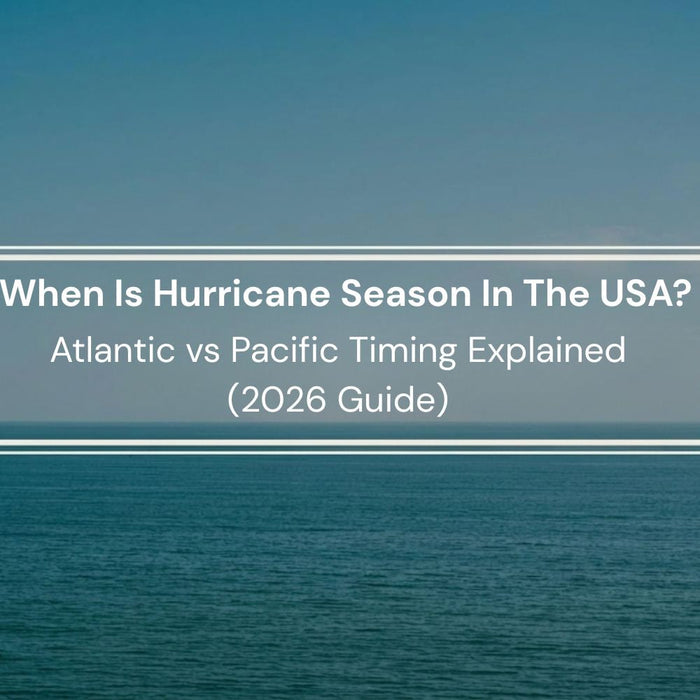 When Is Hurricane Season In The USA?

Atlantic vs Pacific Timing Explained (2026 Guide)